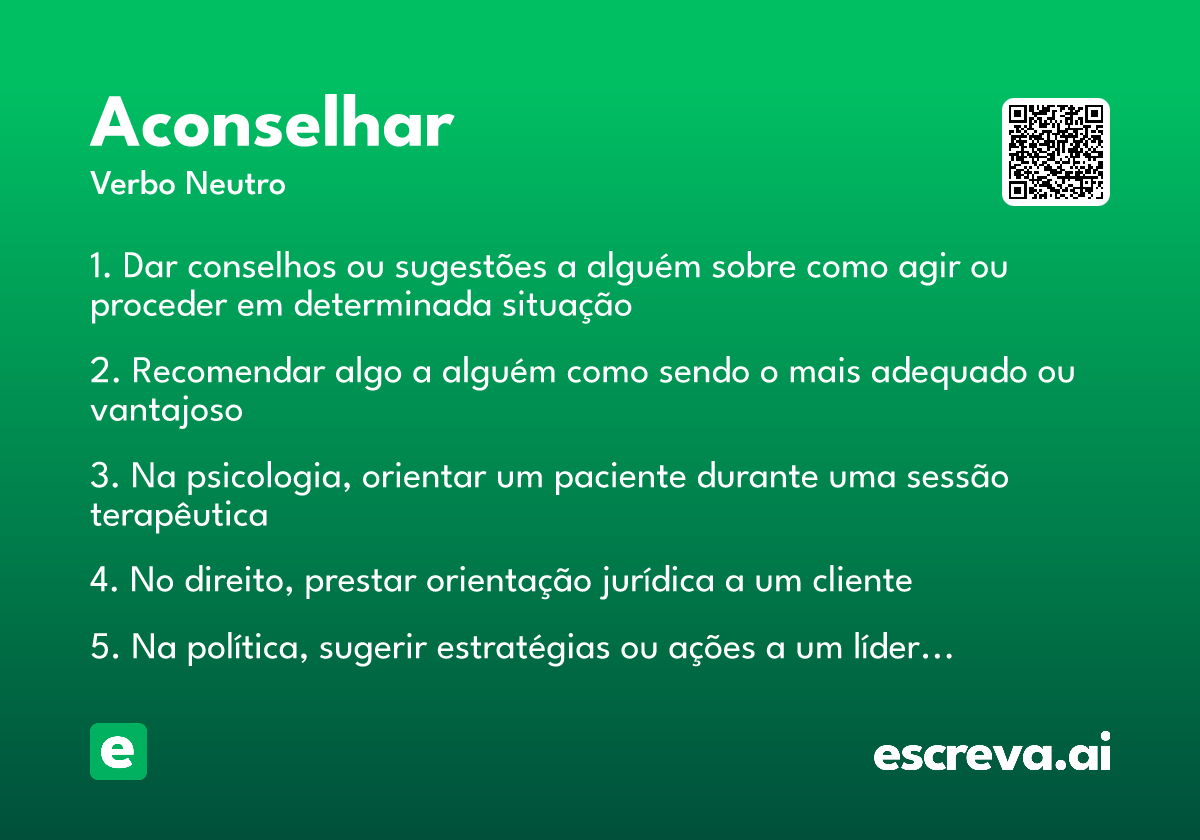 Aconselhar

Verbo Neutro

1. Dar conselhos ou sugestões a alguém sobre como agir ou proceder em determinada situação

2. Recomendar algo a alguém como sendo o mais adequado ou vantajoso

3. Na psicologia, orientar um paciente durante uma sessão terapêutica

4. No direito, prestar orientação jurídica a um cliente

5. Na política, sugerir estratégias ou ações a um líder…

e

escreva.ai